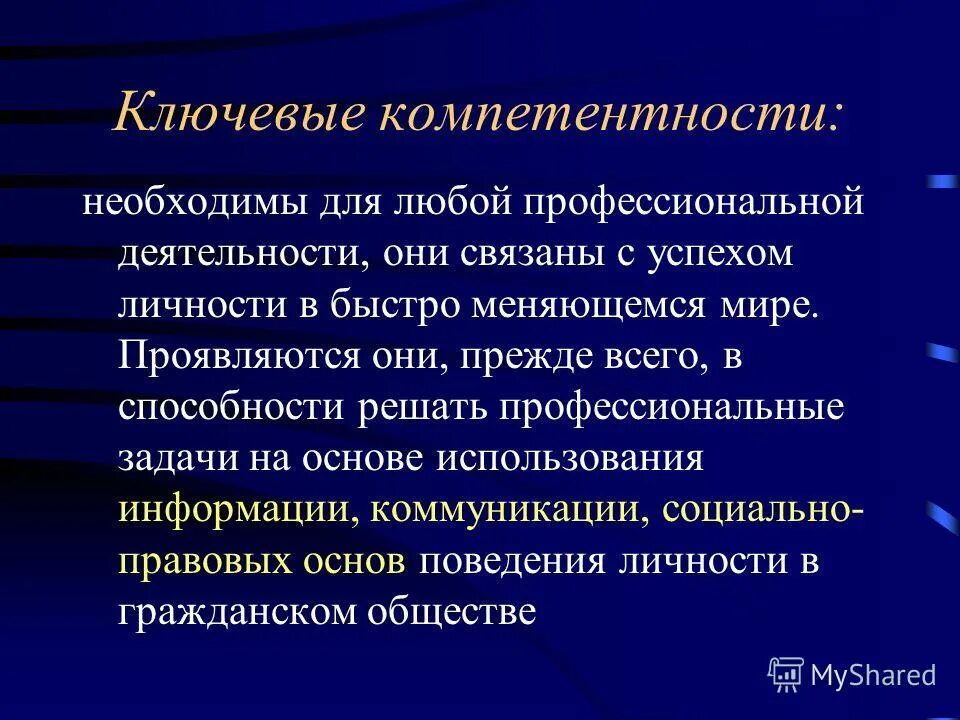 Ключевые компетентности:

необходимы для любой профессиональной деятельности, они связаны с успехом личности в быстро меняющемся мире. Проявляются они, прежде всего, в способности решать профессиональные задачи на основе использования информации, коммуникации, социально-правовых основ поведения личности в гражданском обществе

MyShared